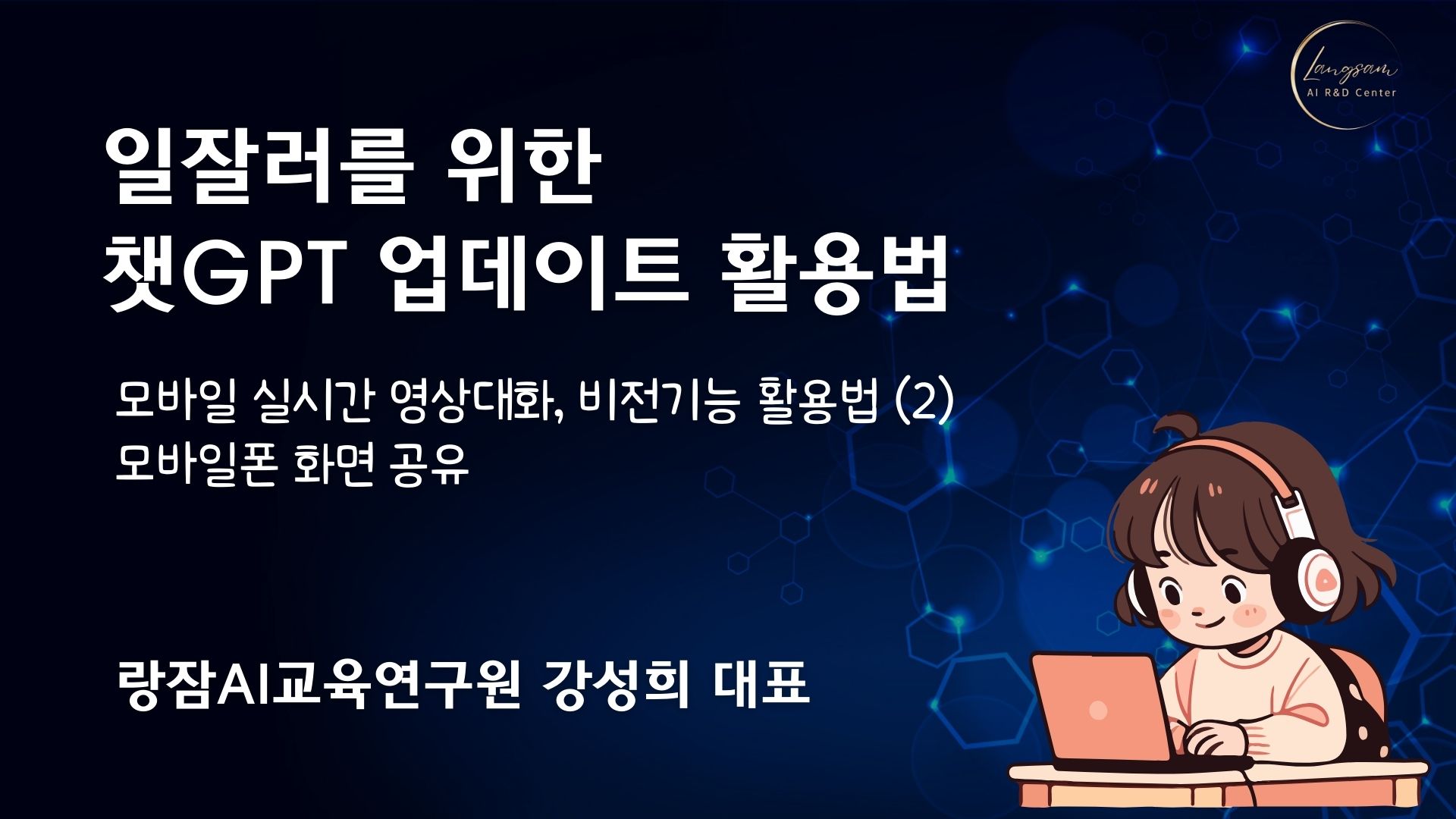 Langsam
AI R&D Center

일잘러를 위한
챗GPT 업데이트 활용법

모바일 실시간 영상대화, 비전기능 활용법 (2)
모바일폰 화면 공유

랑잠AI교육연구원 강성희 대표